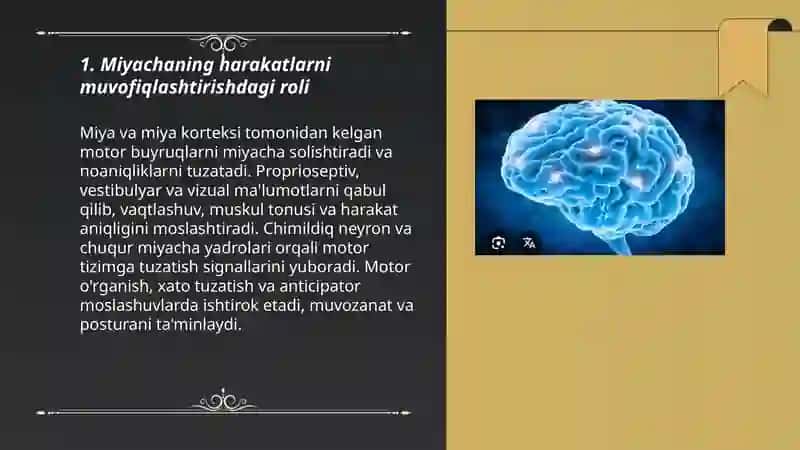 1. Miyachaning harakatlarni muvofiqlashtirishdagi roli

Miya va miya korteksi tomonidan kelgan motor buyruqlarni miyacha solishtiradi va noaniqliklarni tuzatadi. Proprioseptiv, vestibulyar va vizual ma'lumotlarni qabul qilib, vaqtlashuv, muskul tonusi va harakat aniqligini moslashtiradi. Chimildiq neyron va chuqur miyacha yadrolari orqali motor tizimga tuzatish signallarini yuboradi. Motor o'rganish, xato tuzatish va anticipator moslashuvlarda ishtirok etadi, muvozanat va posturani ta'minlaydi.